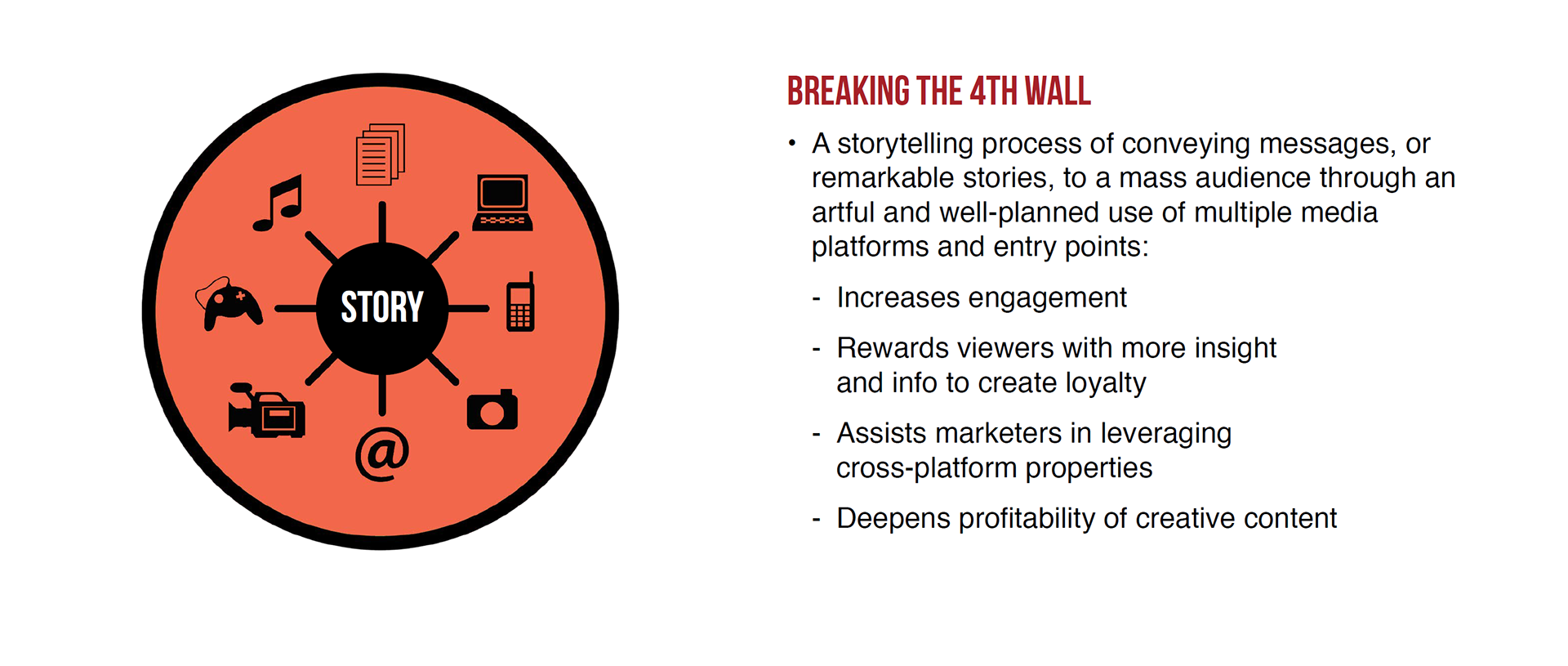 STORY

@

BREAKING THE 4TH WALL

• A storytelling process of conveying messages, or remarkable stories, to a mass audience through an artful and well-planned use of multiple media platforms and entry points:

- Increases engagement

- Rewards viewers with more insight and info to create loyalty

- Assists marketers in leveraging cross-platform properties

- Deepens profitability of creative content